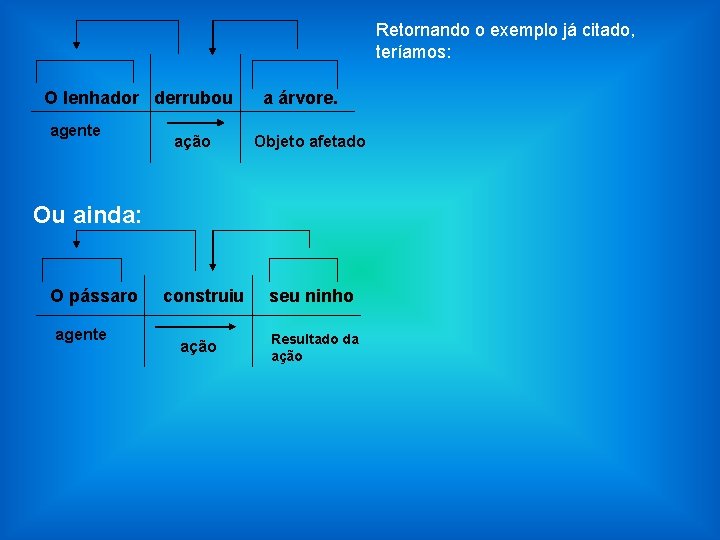 Retornando o exemplo já citado, teríamos:

O lenhador derrubou a árvore.

agente

ação

Objeto afetado

Ou ainda:

O pássaro construiu seu ninho

agente

ação

Resultado da ação